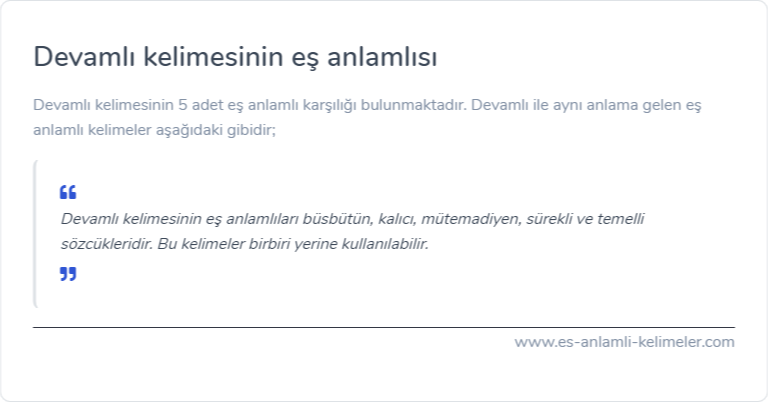 Devamlı kelimesinin eş anlamlısı

Devamlı kelimesinin 5 adet eş anlamlı karşılığı bulunmaktadır. Devamlı ile aynı anlama gelen eş anlamlı kelimeler aşağıdaki gibidir;

“

Devamlı kelimesinin eş anlamlıları büsbütün, kalıcı, mütemadiyen, sürekli ve temelli sözcükleridir. Bu kelimeler birbiri yerine kullanılabilir.

”

www.es-anlamli-kelimeler.com